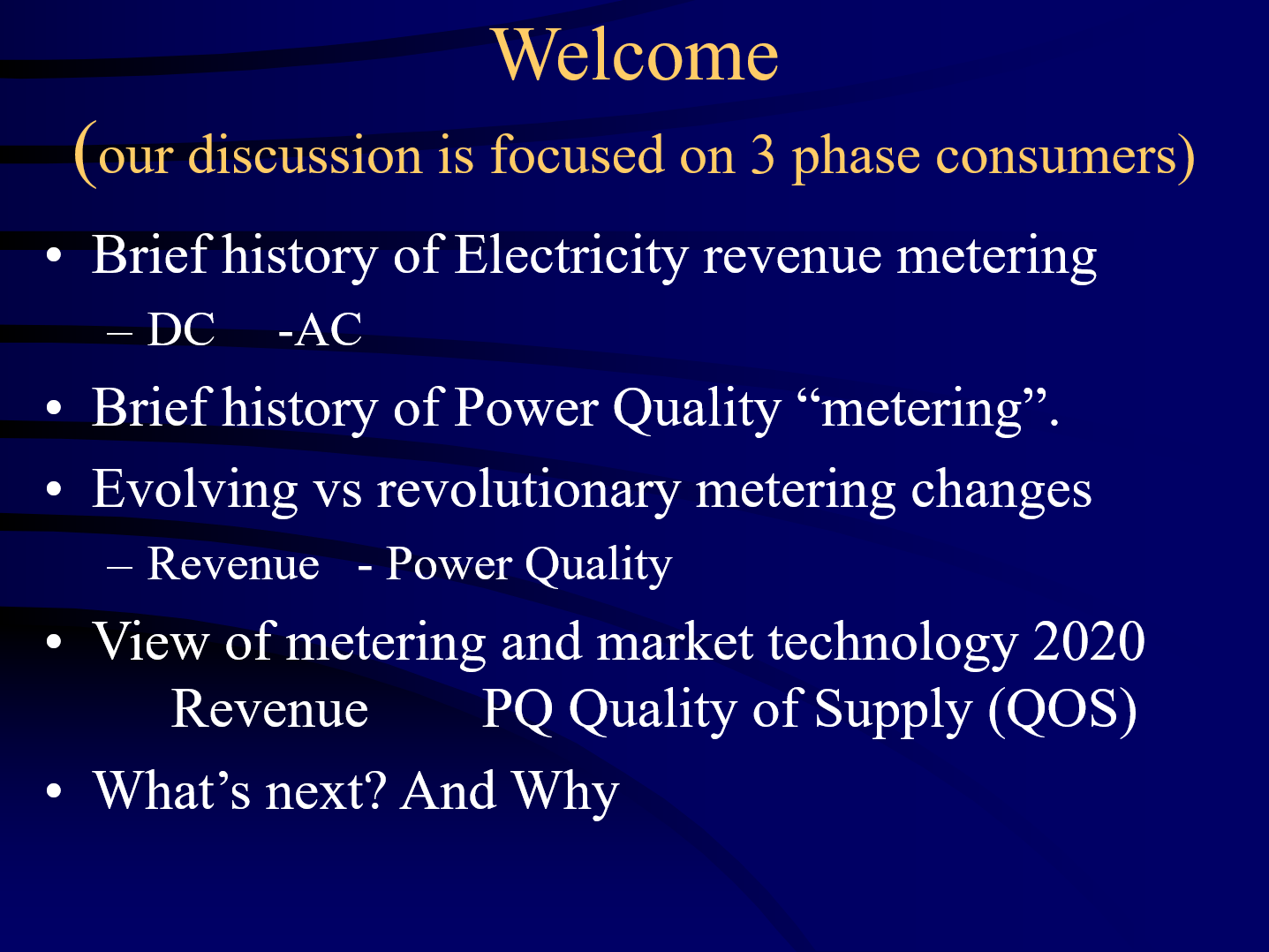 Welcome

(our discussion is focused on 3 phase consumers)

• Brief history of Electricity revenue metering
– DC -AC

• Brief history of Power Quality “metering”.

• Evolving vs revolutionary metering changes
– Revenue - Power Quality

• View of metering and market technology 2020
Revenue PQ Quality of Supply (QOS)

• What’s next? And Why